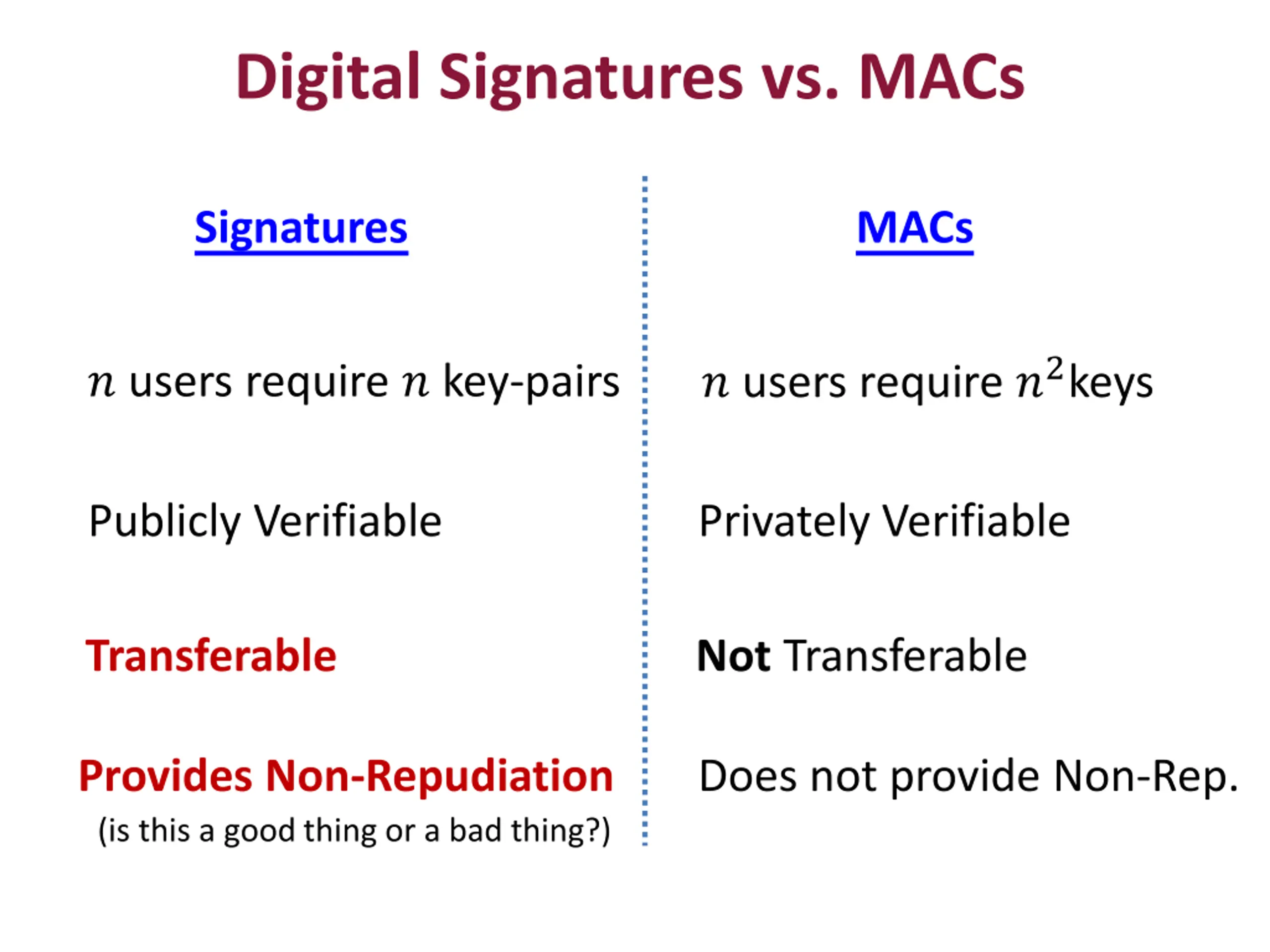 Digital Signatures vs. MACs

Signatures

$n$ users require $n$ key-pairs

Publicly Verifiable

Transferable

Provides Non-Repudiation
(is this a good thing or a bad thing?)

MACs

$n$ users require $n^2$ keys

Privately Verifiable

Not Transferable

Does not provide Non-Rep.